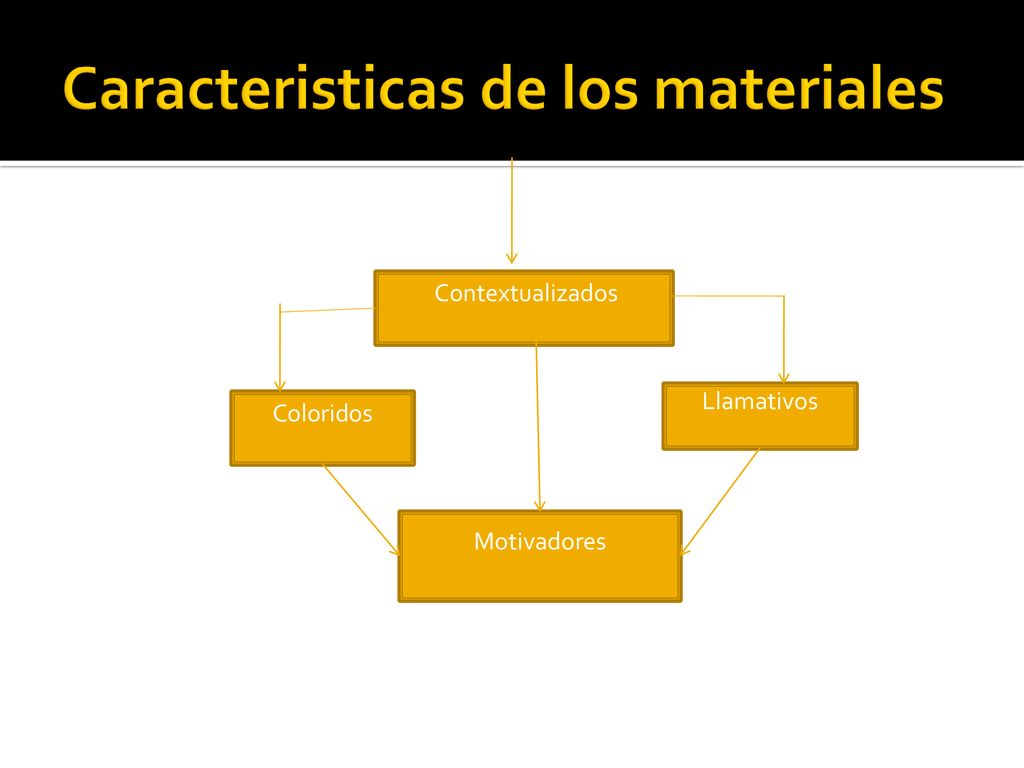 Caracteristicas de los materiales

Contextualizados

Coloridos

Llamativos

Motivadores